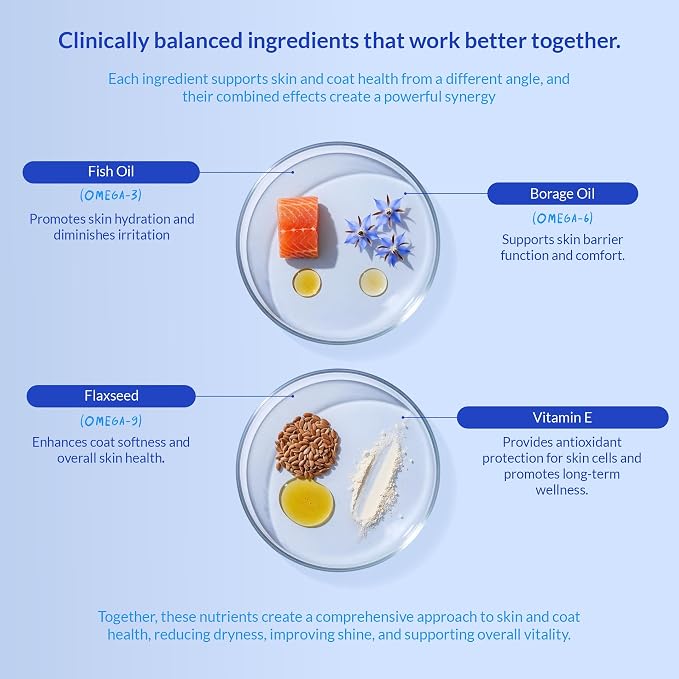 Clinically balanced ingredients that work better together.

Each ingredient supports skin and coat health from a different angle, and their combined effects create a powerful synergy

Fish Oil

(OMEGA-3)

Promotes skin hydration and diminishes irritation

Borage Oil

(OMEGA-6)

Supports skin barrier function and comfort.

Flaxseed

(OMEGA-9)

Enhances coat softness and overall skin health.

Vitamin E

Provides antioxidant protection for skin cells and promotes long-term wellness.

Together, these nutrients create a comprehensive approach to skin and coat health, reducing dryness, improving shine, and supporting overall vitality.